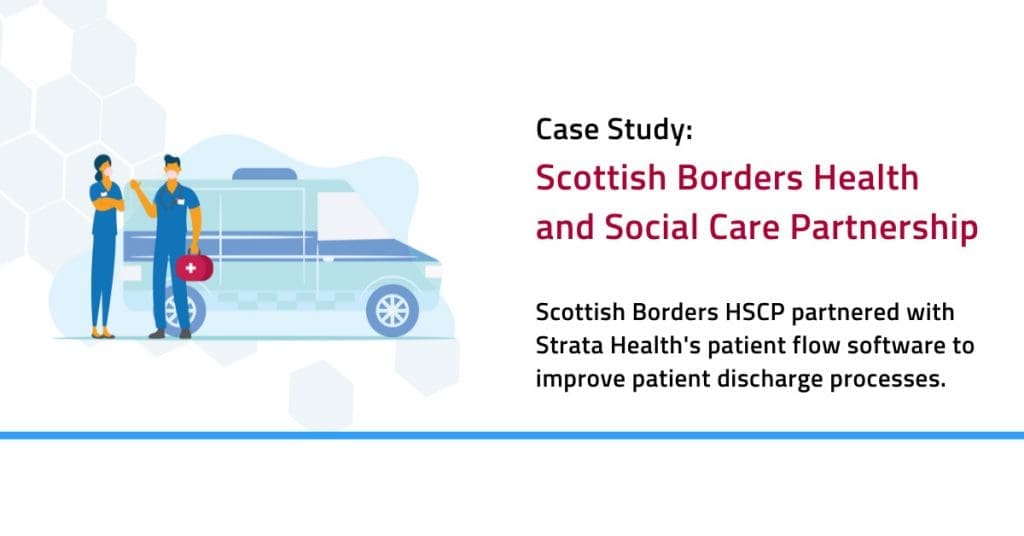 Case Study:
Scottish Borders Health and Social Care Partnership

Scottish Borders HSCP partnered with Strata Health's patient flow software to improve patient discharge processes.